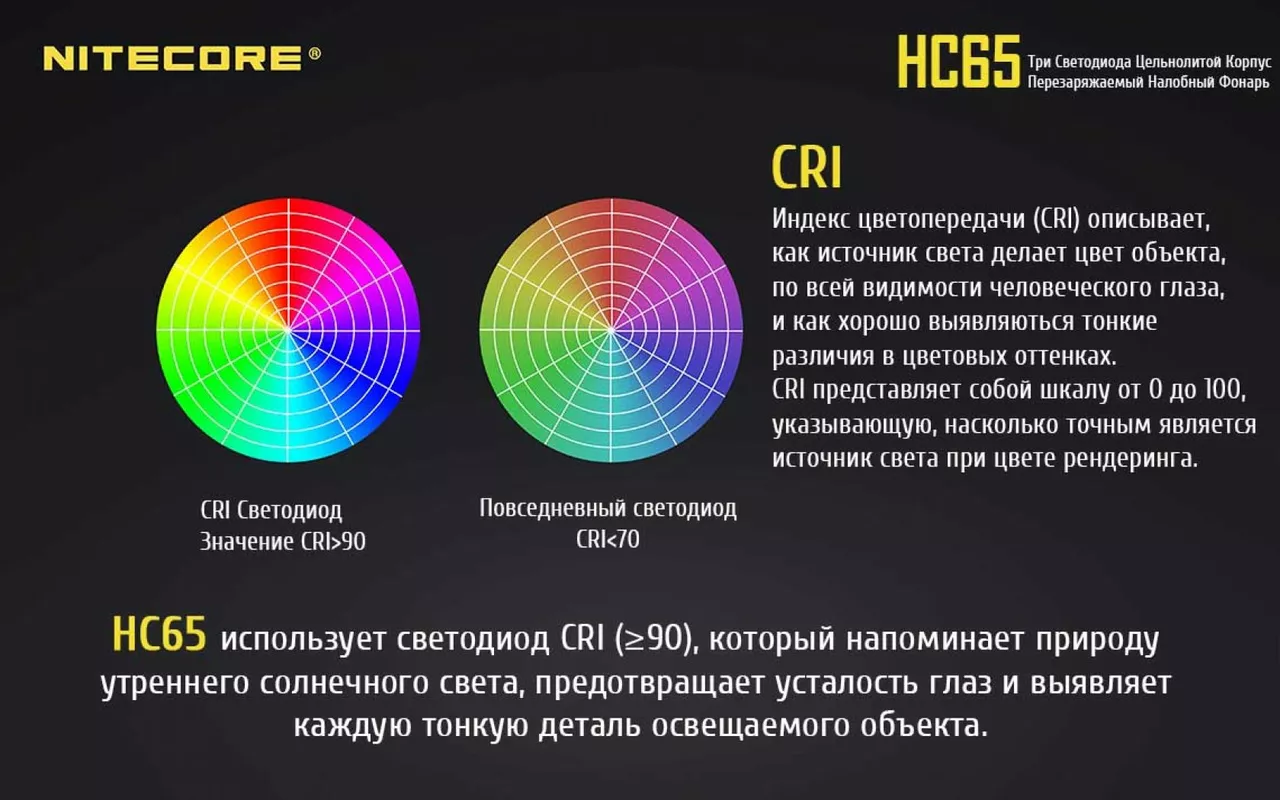 NITECORE®

HC65 Три Светодиода Цельнолитой Корпус
Перезаряжаемый Налобный Фонарь

CRI

Индекс цветопередачи (CRI) описывает, как источник света делает цвет объекта, по всей видимости человеческого глаза, и как хорошо выявляються тонкие различия в цветовых оттенках.
CRI представляет собой шкалу от 0 до 100, указывающую, насколько точным является источник света при цвете рендеринга.

CRI Светодиод
Значение CRI>90

Повседневный светодиод
CRI<70

HC65 использует светодиод CRI (≥90), который напоминает природу утреннего солнечного света, предотвращает усталость глаз и выявляет каждую тонкую деталь освещаемого объекта.